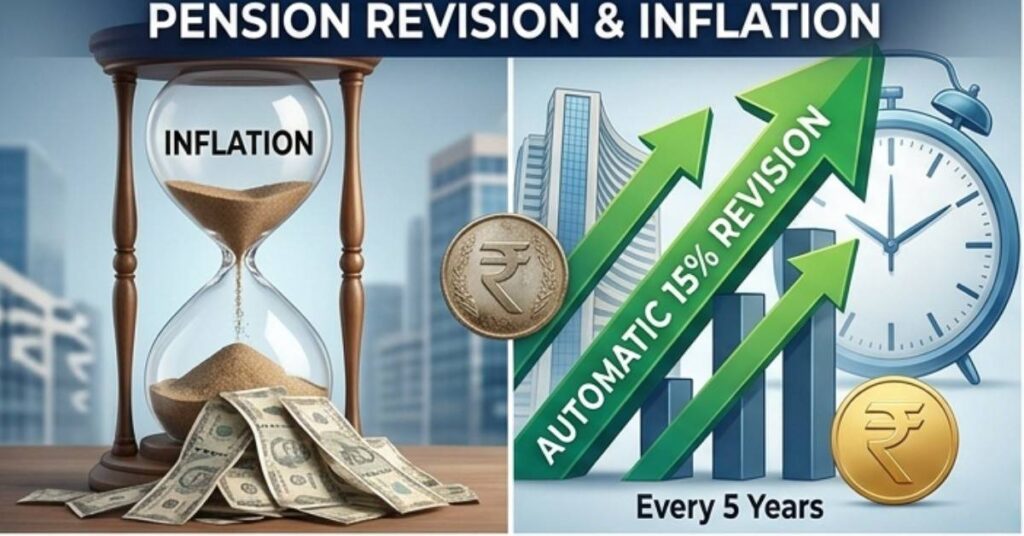 PENSION REVISION & INFLATION

INFLATION

₹

AUTOMATIC 15% REVISION

₹

Every 5 Years